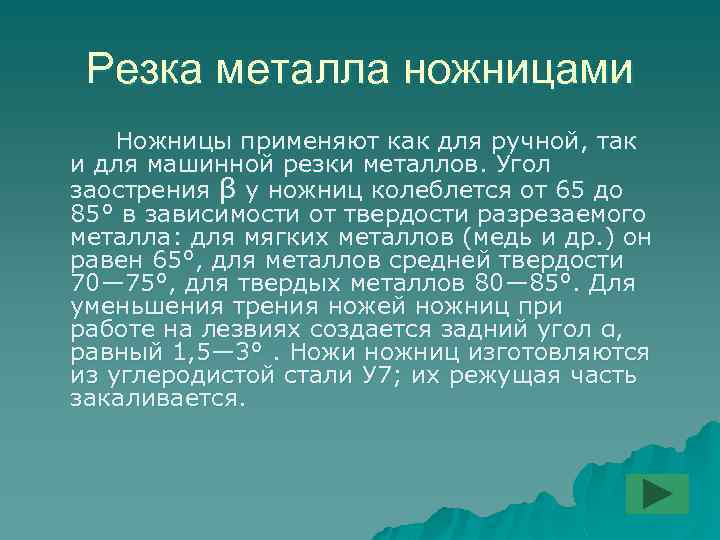 Резка металла ножницами

Ножницы применяют как для ручной, так и для машинной резки металлов. Угол заострения β у ножниц колеблется от 65 до 85° в зависимости от твердости разрезаемого металла: для мягких металлов (медь и др.) он равен 65°, для металлов средней твердости 70—75°, для твердых металлов 80—85°. Для уменьшения трения ножей ножниц при работе на лезвиях создается задний угол α, равный 1,5—3° . Ножи ножниц изготовляются из углеродистой стали У7; их режущая часть закаливается.